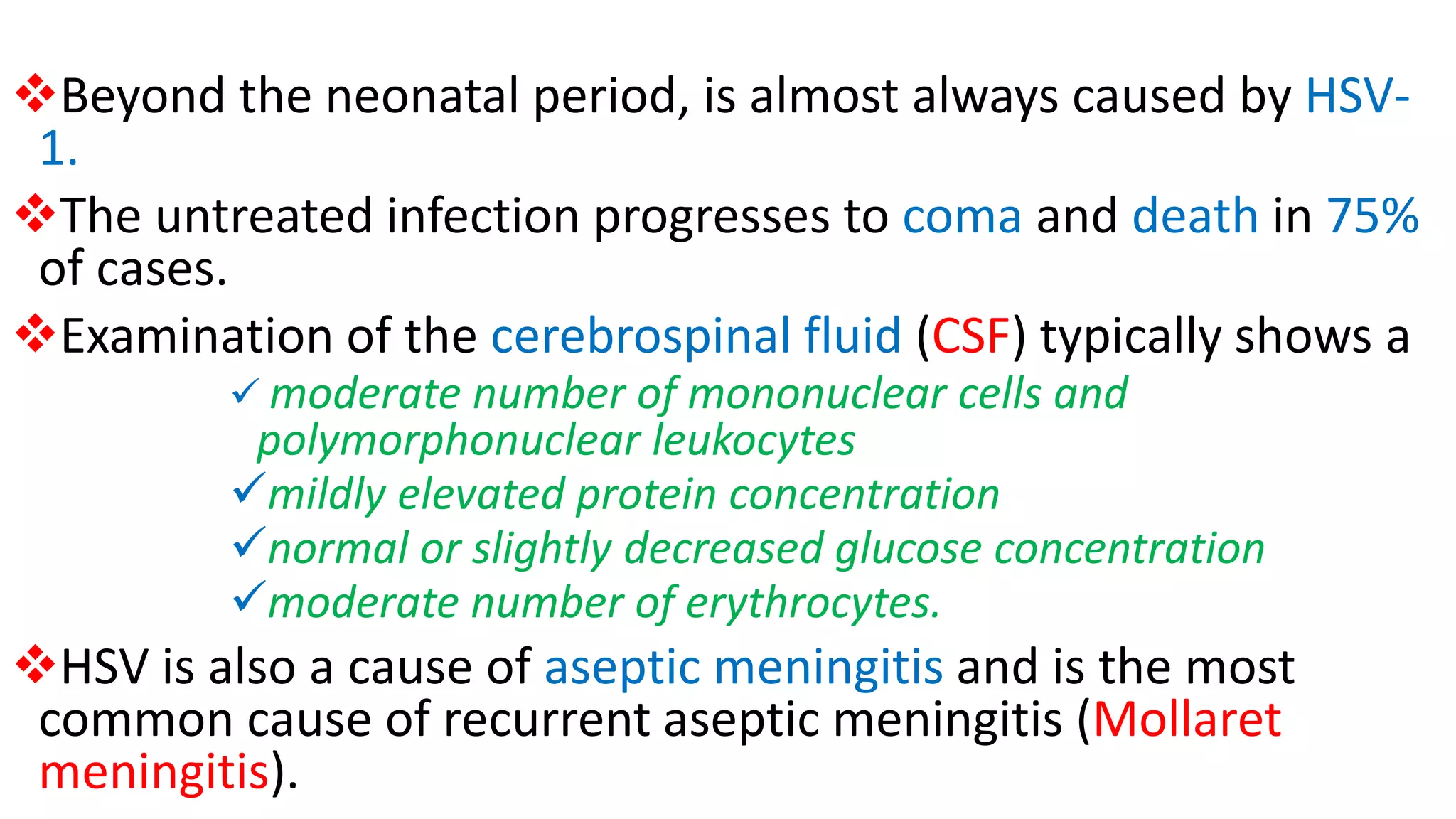 ❖Beyond the neonatal period, is almost always caused by HSV-1.

❖The untreated infection progresses to coma and death in 75% of cases.

❖Examination of the cerebrospinal fluid (CSF) typically shows a

✓ moderate number of mononuclear cells and polymorphonuclear leukocytes

✓mildly elevated protein concentration

✓normal or slightly decreased glucose concentration

✓moderate number of erythrocytes.

❖HSV is also a cause of aseptic meningitis and is the most common cause of recurrent aseptic meningitis (Mollaret meningitis).